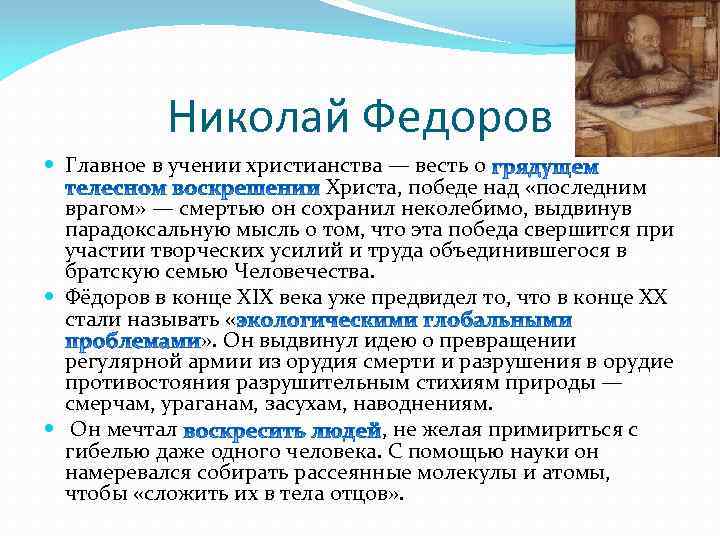 Николай Федоров

Главное в учении христианства — весть о грядущем телесном воскрешении Христа, победе над «последним врагом» — смертью он сохранил неколебимо, выдвинув парадоксальную мысль о том, что эта победа свершится при участии творческих усилий и труда объединившегося в братскую семью Человечества.

Фёдоров в конце XIX века уже предвидел то, что в конце XX стали называть «экологическими глобальными проблемами». Он выдвинул идею о превращении регулярной армии из орудия смерти и разрушения в орудие противостояния разрушительным стихиям природы — смерчам, ураганам, засухам, наводнениям.

Он мечтал воскресить людей, не желая примириться с гибелью даже одного человека. С помощью науки он намеревался собирать рассеянные молекулы и атомы, чтобы «сложить их в тела отцов».